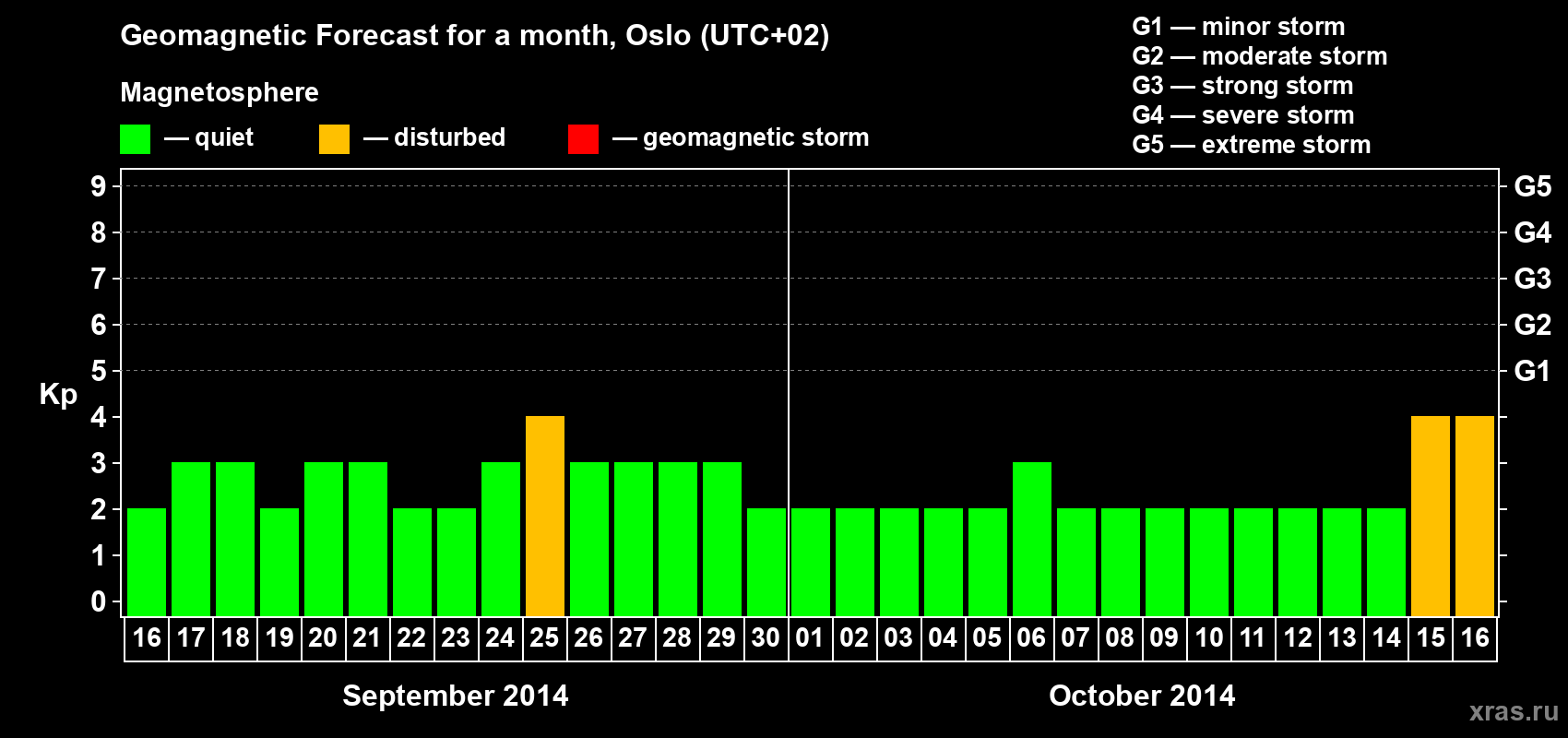 Geomagnetic Forecast for a month, Oslo (UTC+02)

Magnetosphere

— quiet — disturbed — geomagnetic storm

G1 — minor storm
G2 — moderate storm
G3 — strong storm
G4 — severe storm
G5 — extreme storm

Kp

9 8 7 6 5 4 3 2 1 0

G5 G4 G3 G2 G1

16 17 18 19 20 21 22 23 24 25 26 27 28 29 30 01 02 03 04 05 06 07 08 09 10 11 12 13 14 15 16

September 2014

October 2014

xras.ru